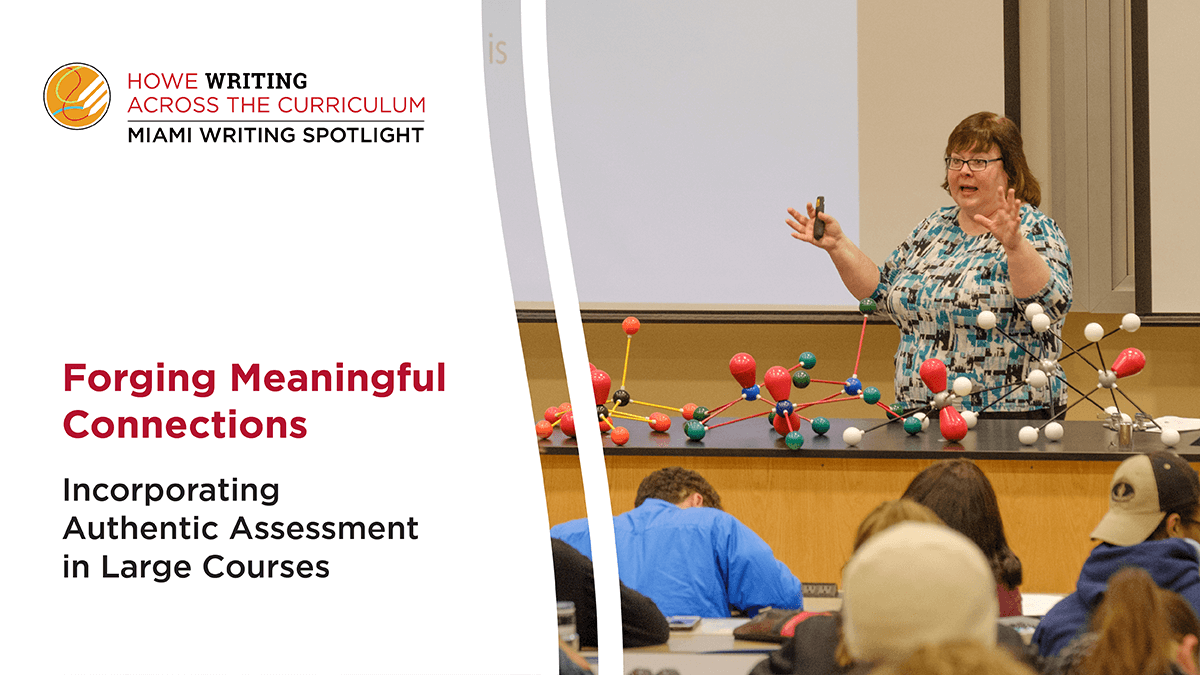 HOWE WRITING
ACROSS THE CURRICULUM
MIAMI WRITING SPOTLIGHT

is

Forging Meaningful Connections

Incorporating Authentic Assessment in Large Courses